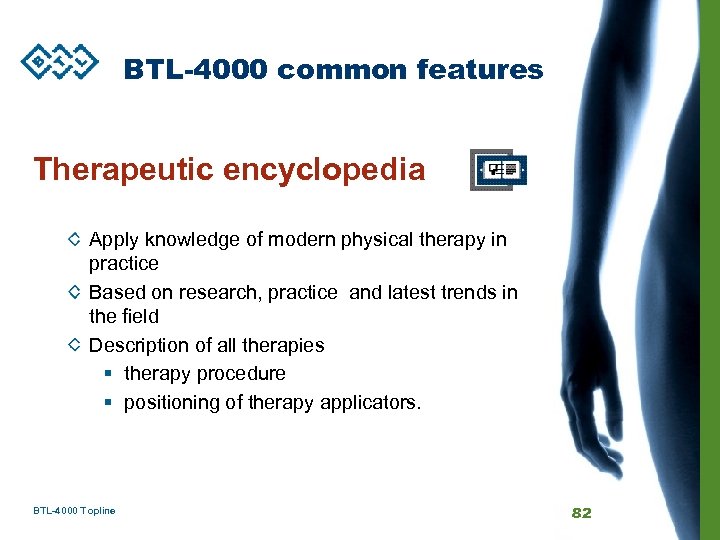 BTL

BTL-4000 common features

Therapeutic encyclopedia

◇ Apply knowledge of modern physical therapy in practice
◇ Based on research, practice and latest trends in the field
◇ Description of all therapies
▪ therapy procedure
▪ positioning of therapy applicators.

BTL-4000 Topline

82